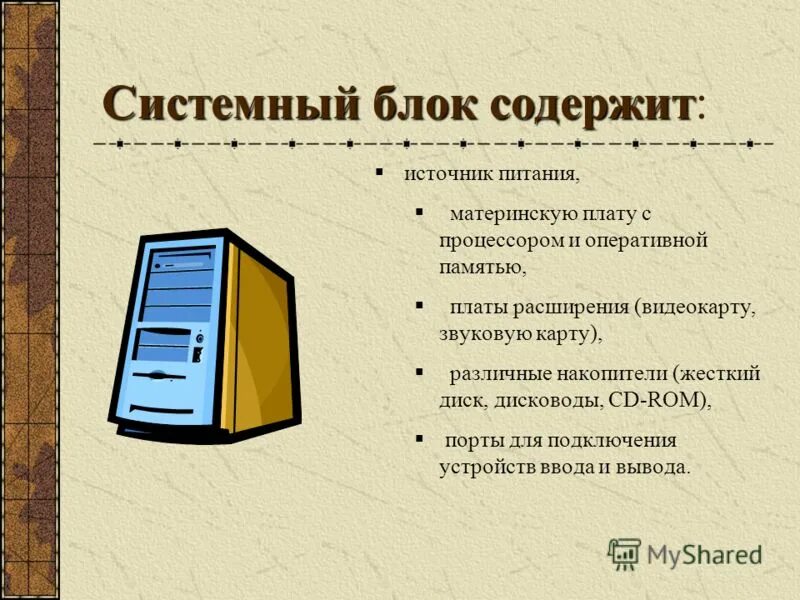 Системный блок содержит:

▪ источник питания,

▪ материнскую плату с процессором и оперативной памятью,

▪ платы расширения (видеокарту, звуковую карту),

▪ различные накопители (жесткий диск, дисководы, CD-ROM),

▪ порты для подключения устройств ввода и вывода.

MyShared